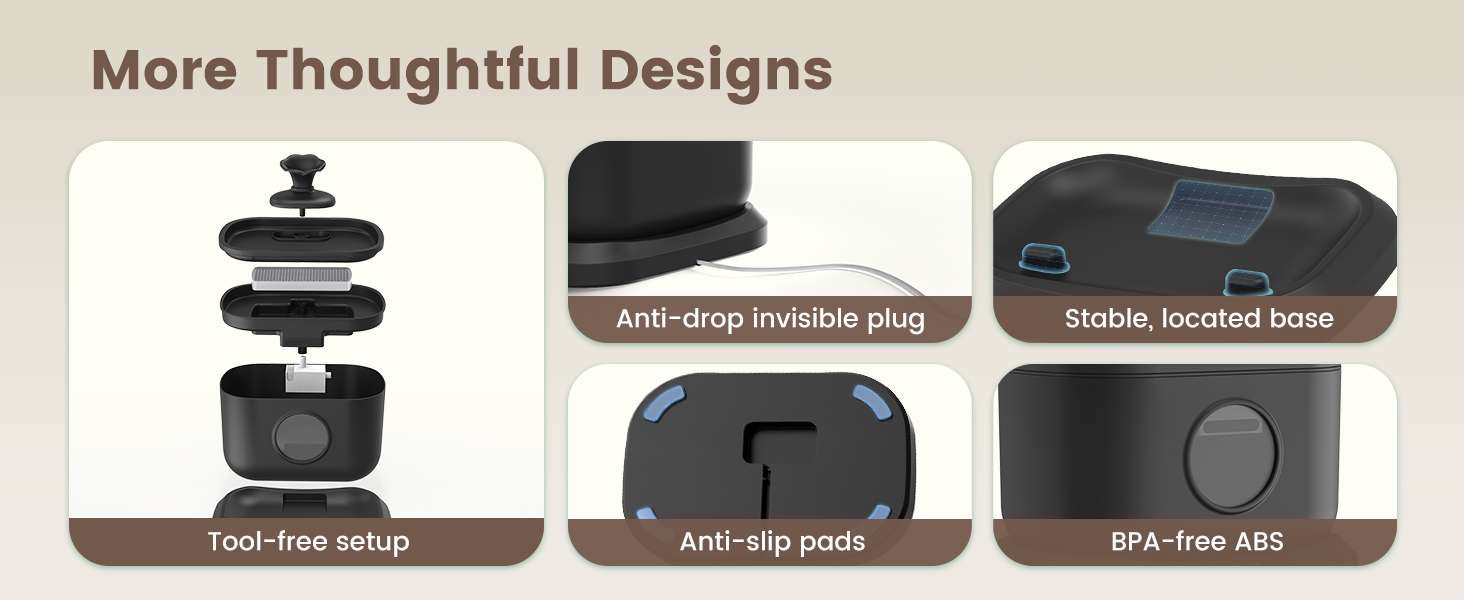 More Thoughtful Designs

Tool-free setup

Anti-drop invisible plug

Stable, located base

Anti-slip pads

BPA-free ABS